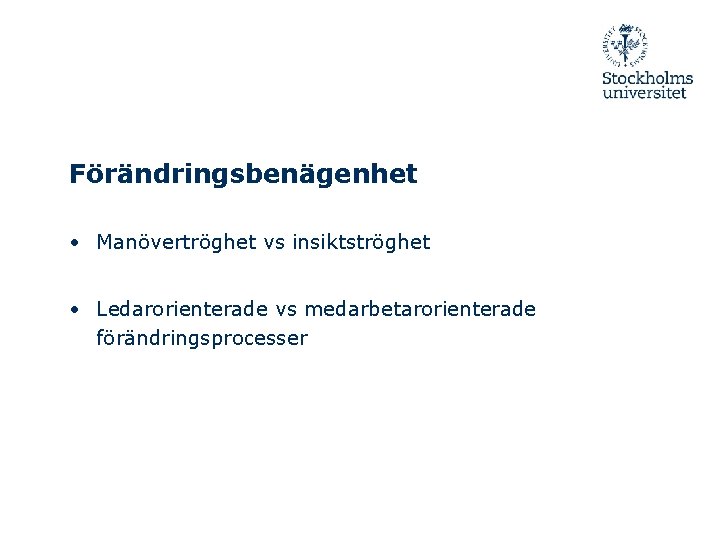 Stockholms universitet

Förändringsbenägenhet

• Manövertröghet vs insiktströghet

• Ledarorienterade vs medarbetarorienterade förändringsprocesser